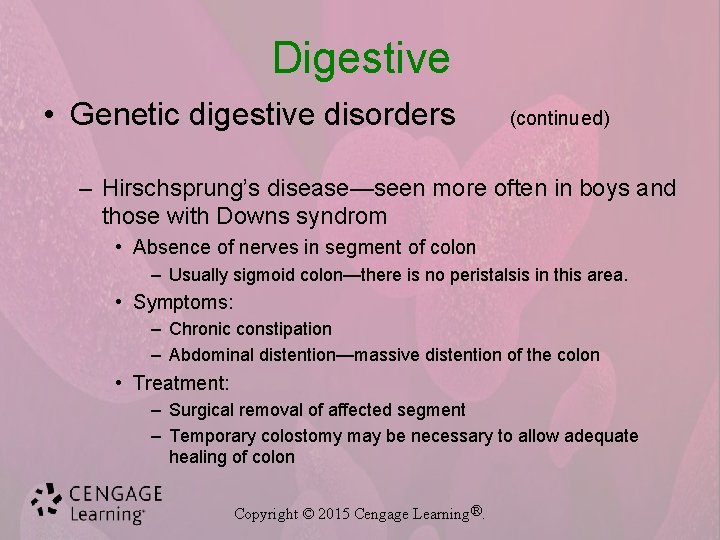 Digestive

• Genetic digestive disorders (continued)

– Hirschsprung's disease—seen more often in boys and those with Downs syndrom

• Absence of nerves in segment of colon

– Usually sigmoid colon—there is no peristalsis in this area.

• Symptoms:

– Chronic constipation

– Abdominal distention—massive distention of the colon

• Treatment:

– Surgical removal of affected segment

– Temporary colostomy may be necessary to allow adequate healing of colon

CENGAGE Learning®

Copyright © 2015 Cengage Learning®.